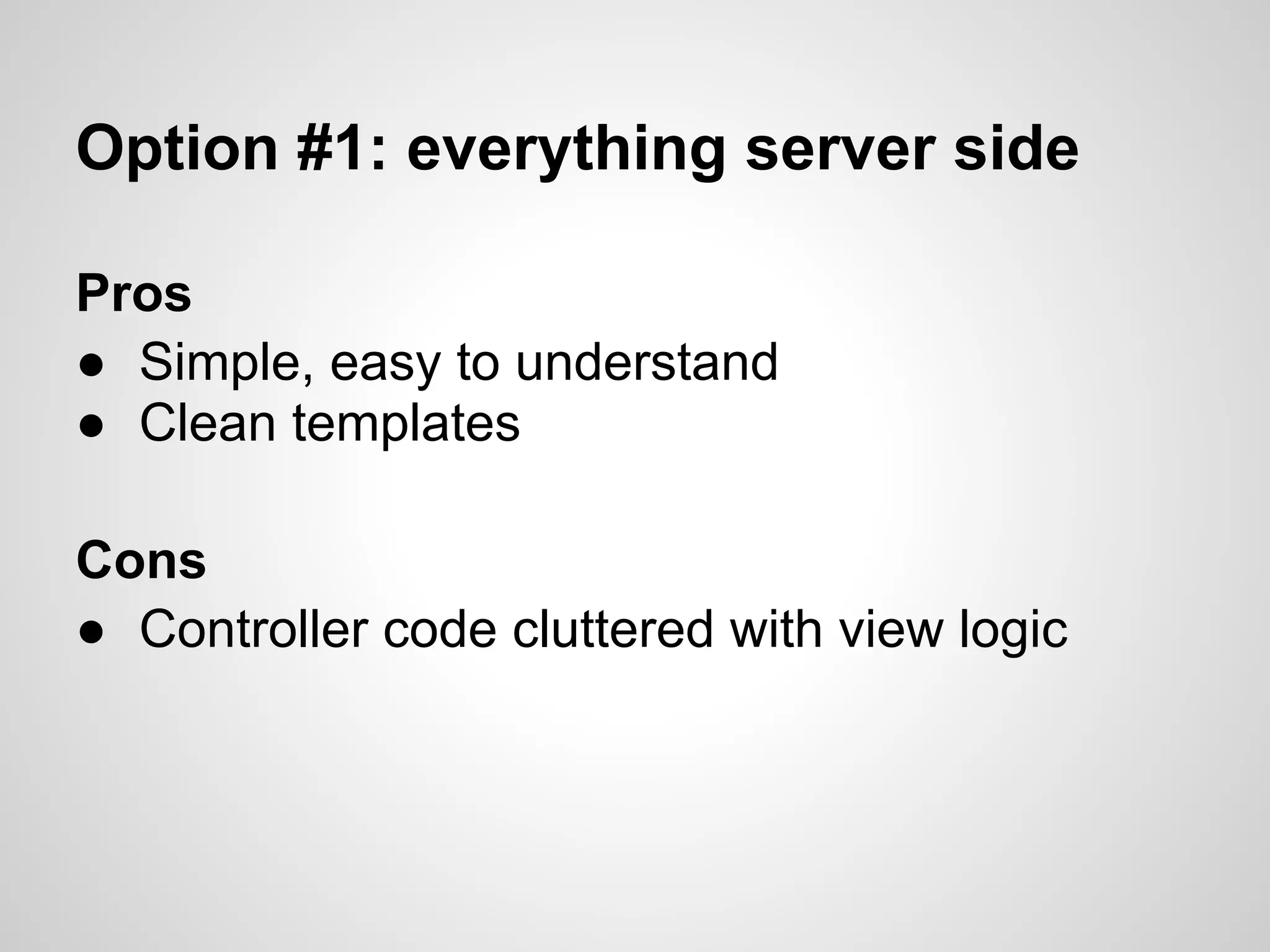 Option #1: everything server side

Pros

● Simple, easy to understand
● Clean templates

Cons

● Controller code cluttered with view logic